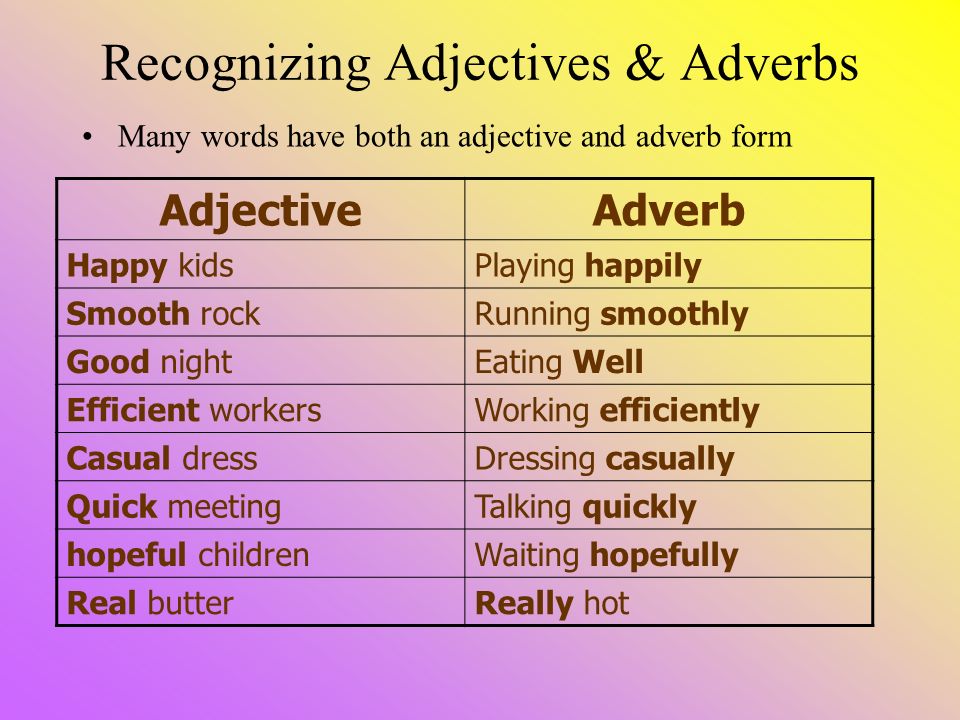 Recognizing Adjectives & Adverbs

• Many words have both an adjective and adverb form

| Adjective | Adverb |
|---|---|
| Happy kids | Playing happily |
| Smooth rock | Running smoothly |
| Good night | Eating Well |
| Efficient workers | Working efficiently |
| Casual dress | Dressing casually |
| Quick meeting | Talking quickly |
| hopeful children | Waiting hopefully |
| Real butter | Really hot |